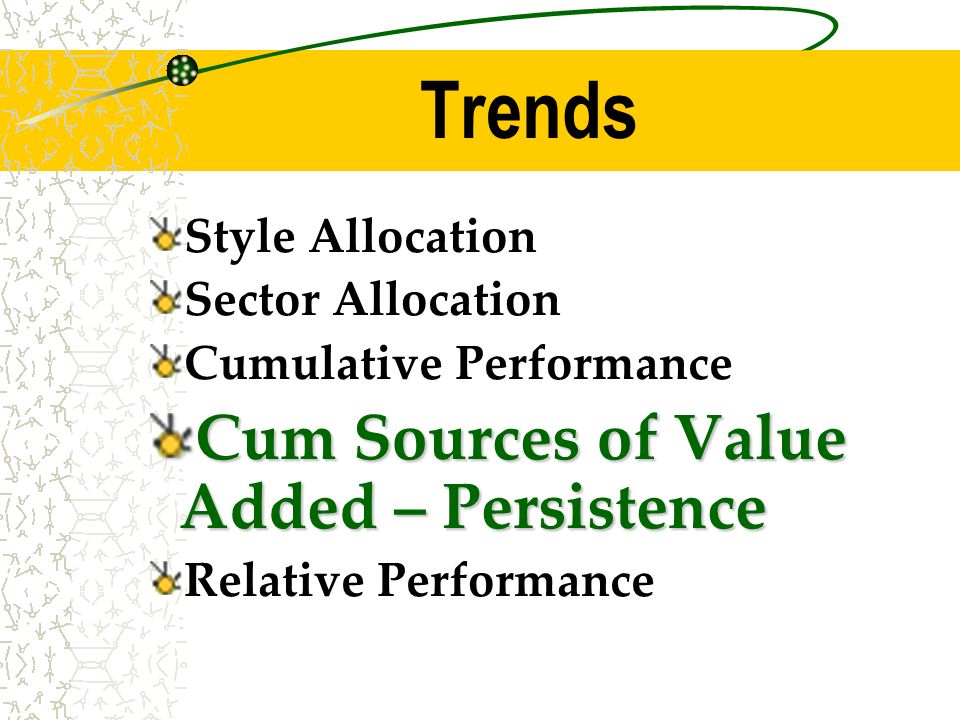 Trends

Style Allocation
Sector Allocation
Cumulative Performance
Cum Sources of Value Added – Persistence
Relative Performance